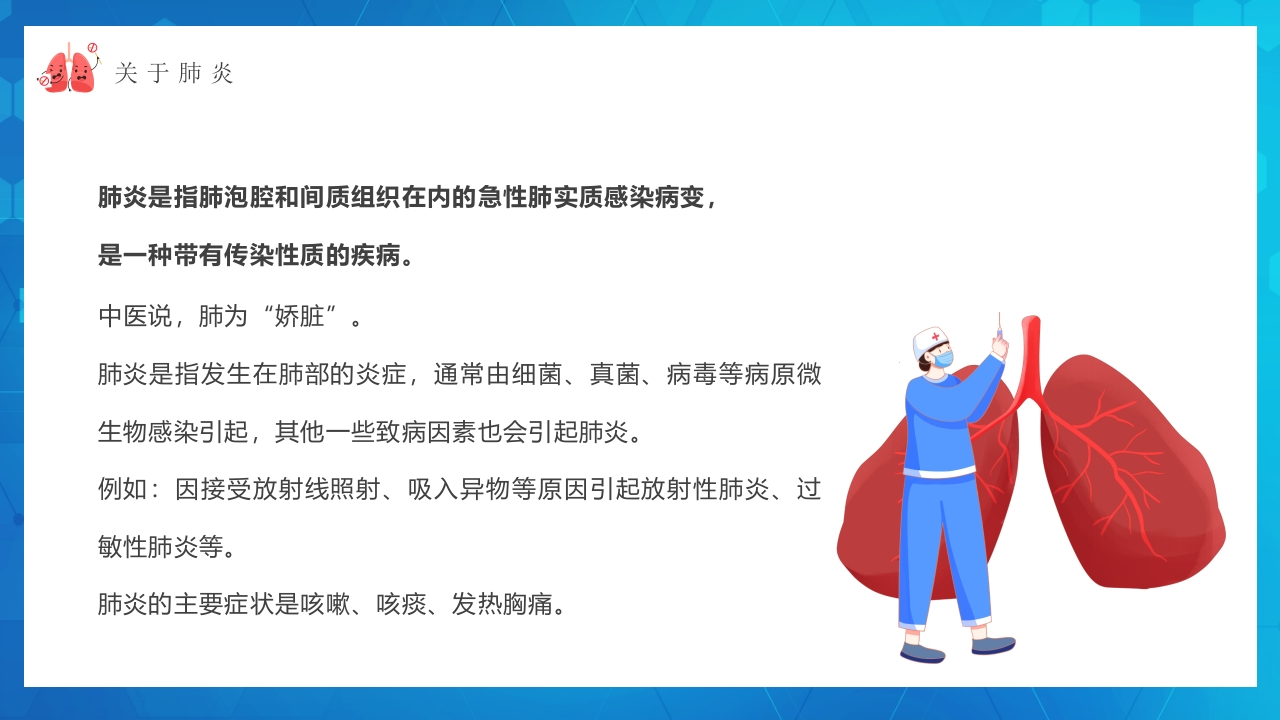 关于肺炎

肺炎是指肺泡腔和间质组织在内的急性肺实质感染病变，是一种带有传染性质的疾病。

中医说，肺为“娇脏”。

肺炎是指发生在肺部的炎症，通常由细菌、真菌、病毒等病原微生物感染引起，其他一些致病因素也会引起肺炎。

例如：因接受放射线照射、吸入异物等原因引起放射性肺炎、过敏性肺炎等。

肺炎的主要症状是咳嗽、咳痰、发热胸痛。